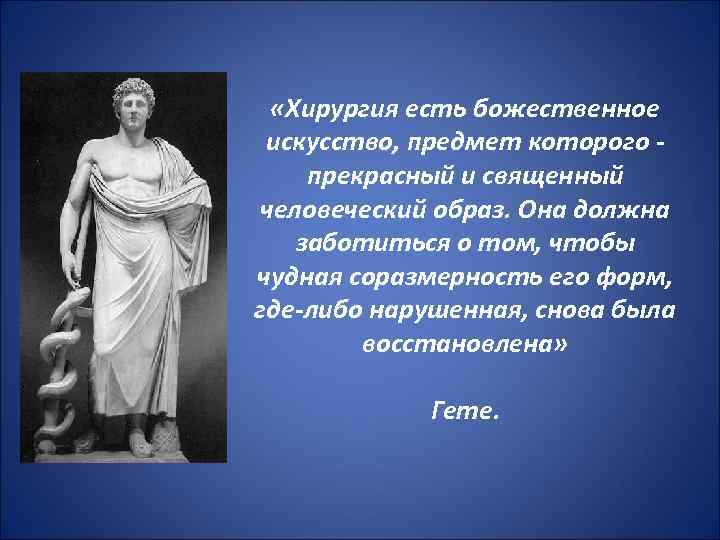 «Хирургия есть божественное искусство, предмет которого - прекрасный и священный человеческий образ. Она должна заботиться о том, чтобы чудная соразмерность его форм, где-либо нарушенная, снова была восстановлена»

Гете.